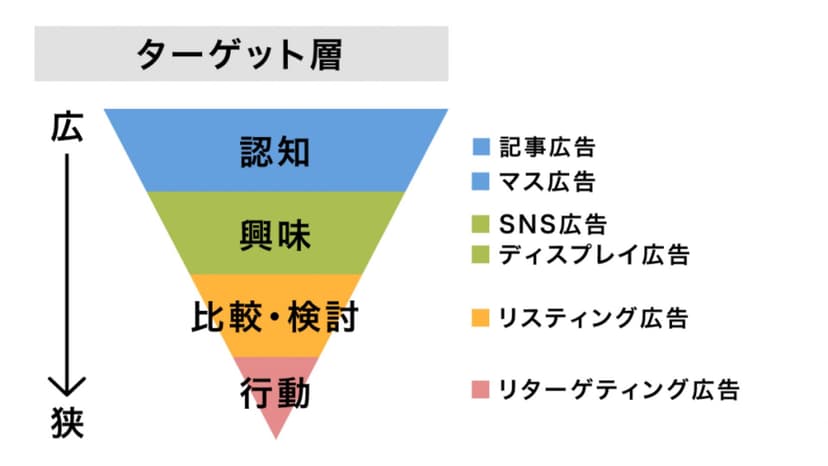 ターゲット層

広

狭

認知

興味

比較・検討

行動

記事広告
マス広告

SNS広告
ディスプレイ広告

リスティング広告

リターゲティング広告